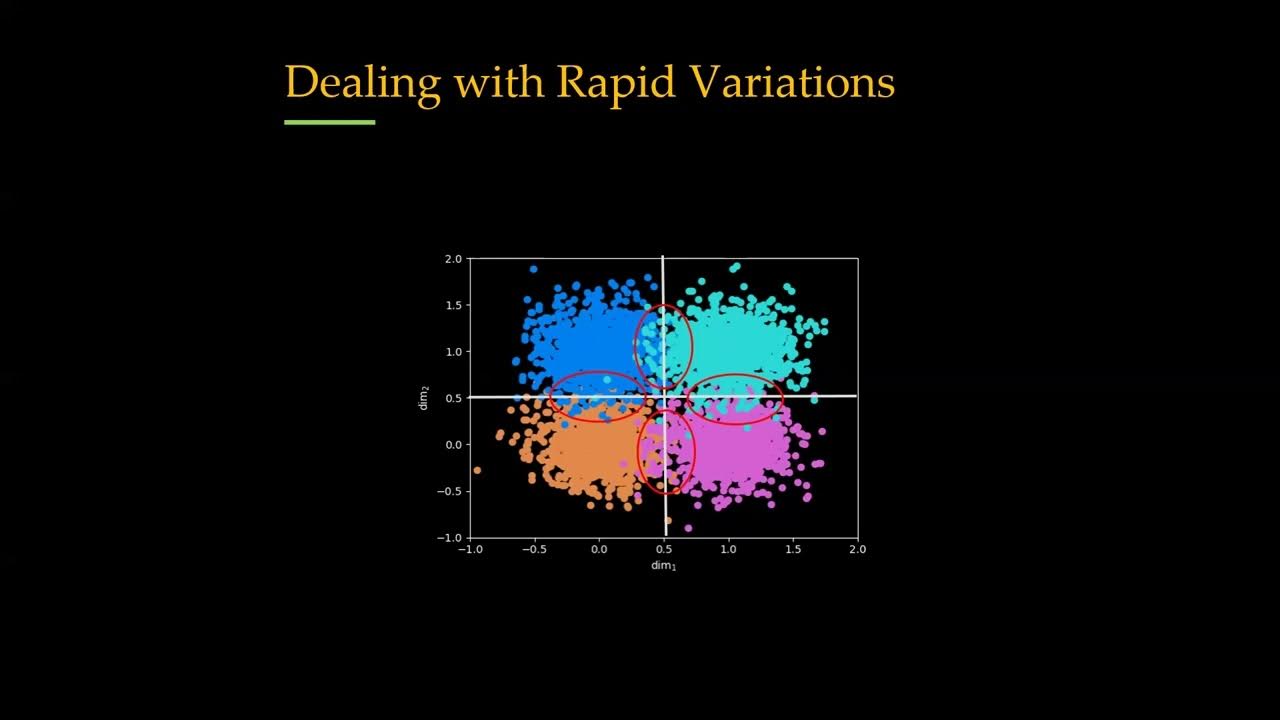 Dealing with Rapid Variations

2.0
1.5
1.0
0.5
0.0
−0.5
−1.0
$dim_2$
−1.0 −0.5 0.0 0.5 1.0 1.5 2.0
$dim_1$